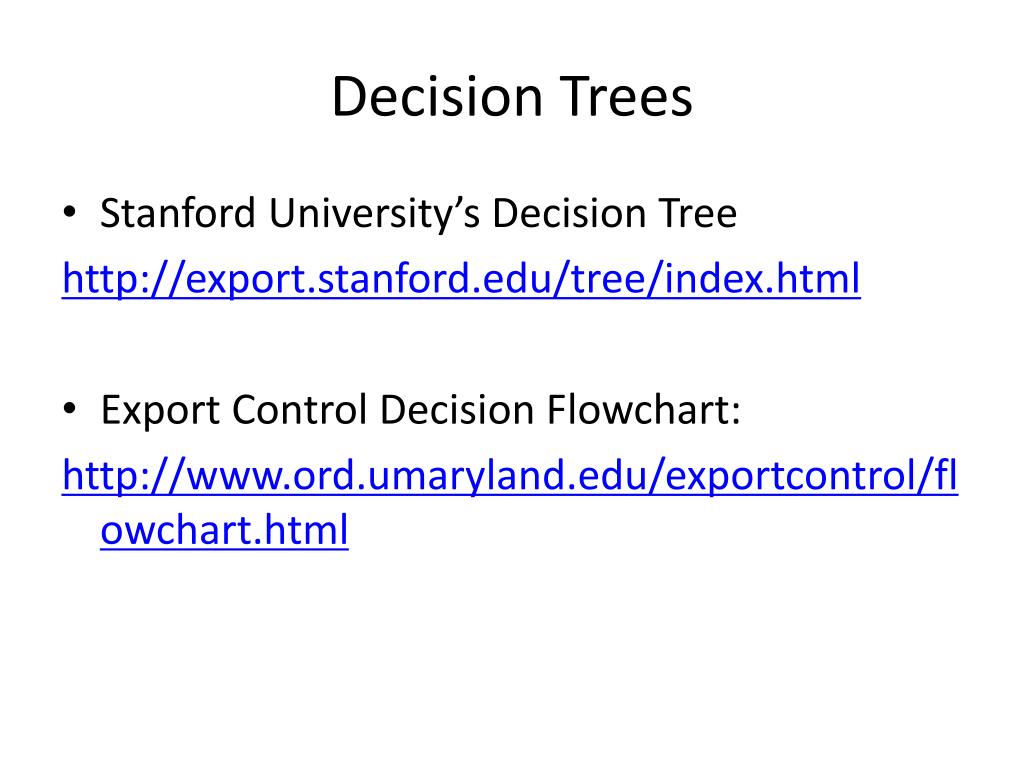 Decision Trees

• Stanford University's Decision Tree
http://export.stanford.edu/tree/index.html

• Export Control Decision Flowchart:
http://www.ord.umaryland.edu/exportcontrol/flowchart.html